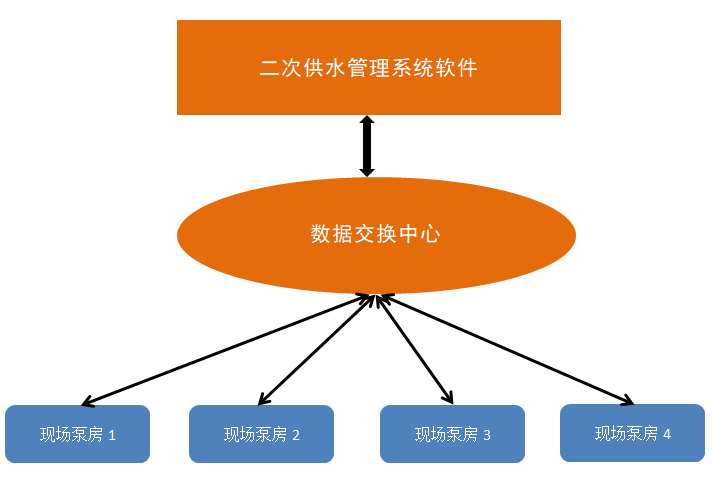 二次供水管理系统软件

数据交换中心

现场泵房 1

现场泵房 2

现场泵房 3

现场泵房 4